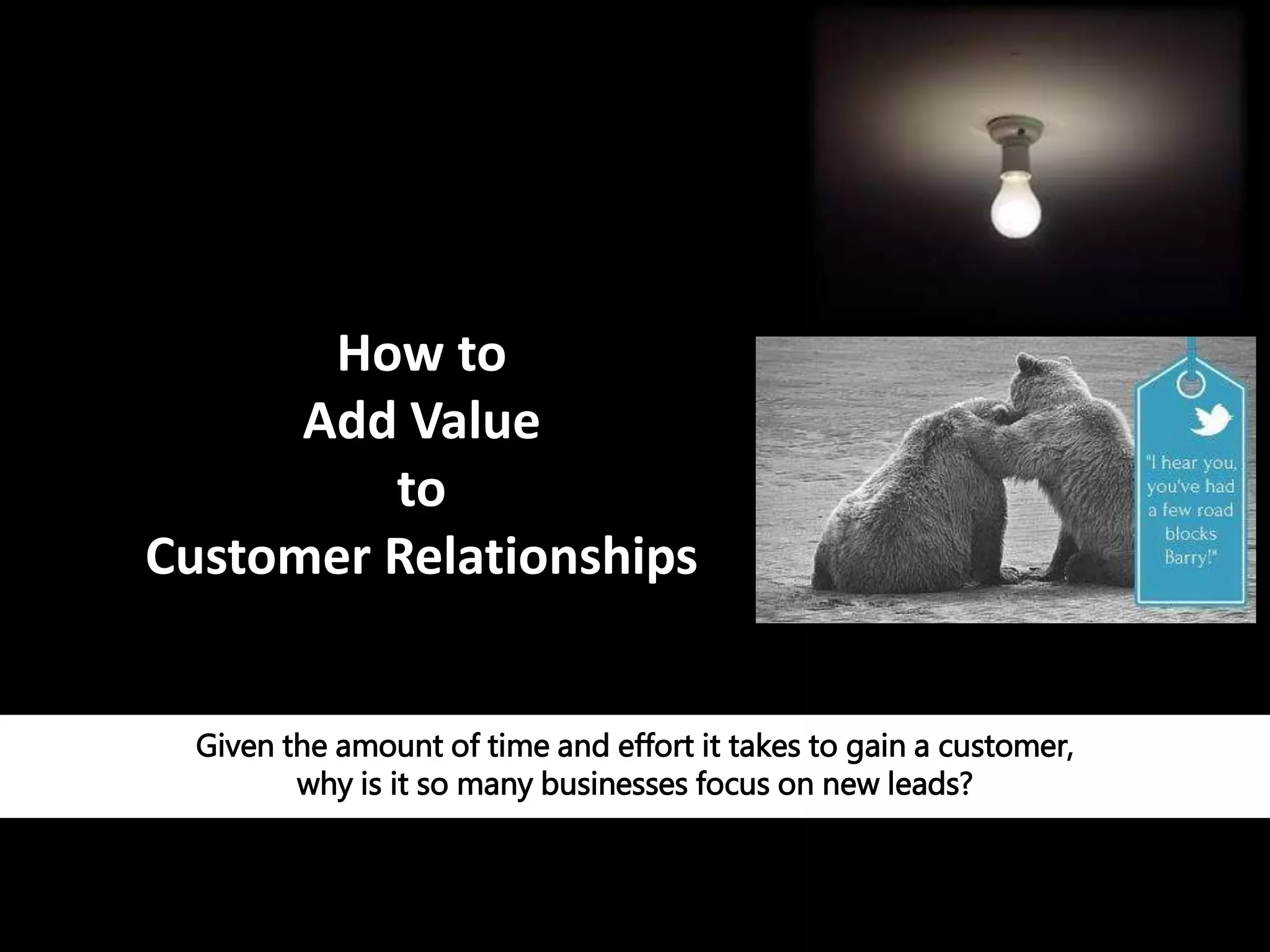 How to
Add Value
to
Customer Relationships

"I hear you, you've had a few road blocks Barry!"

Given the amount of time and effort it takes to gain a customer, why is it so many businesses focus on new leads?